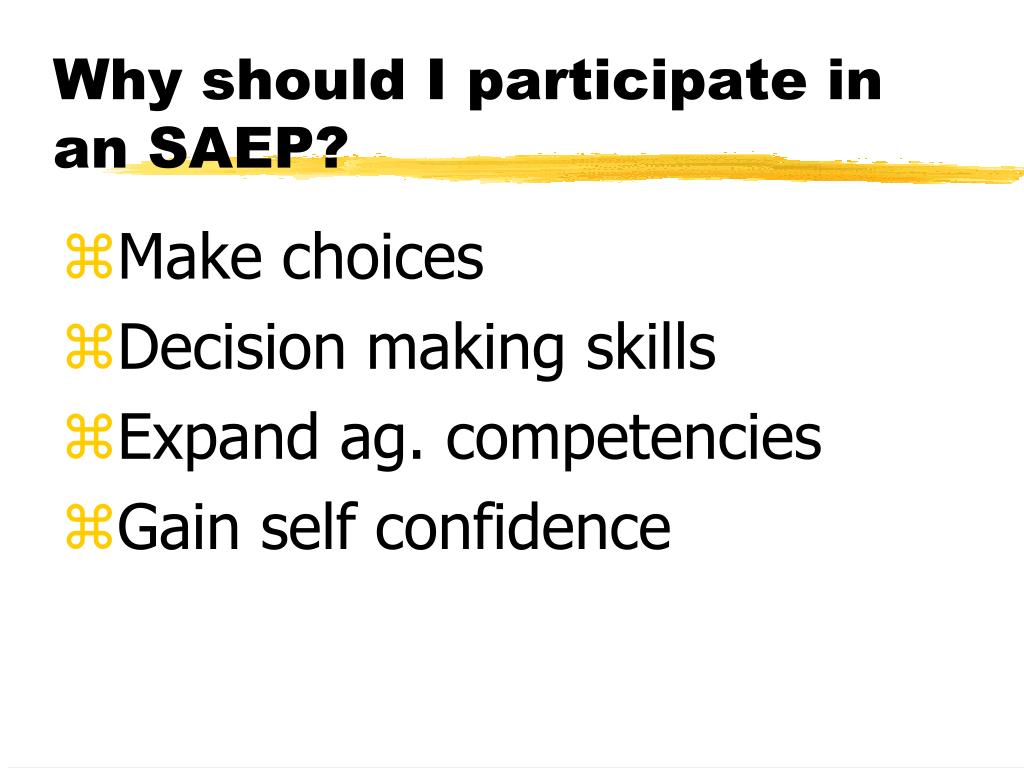 Why should I participate in an SAEP?

⌘Make choices
⌘Decision making skills
⌘Expand ag. competencies
⌘Gain self confidence